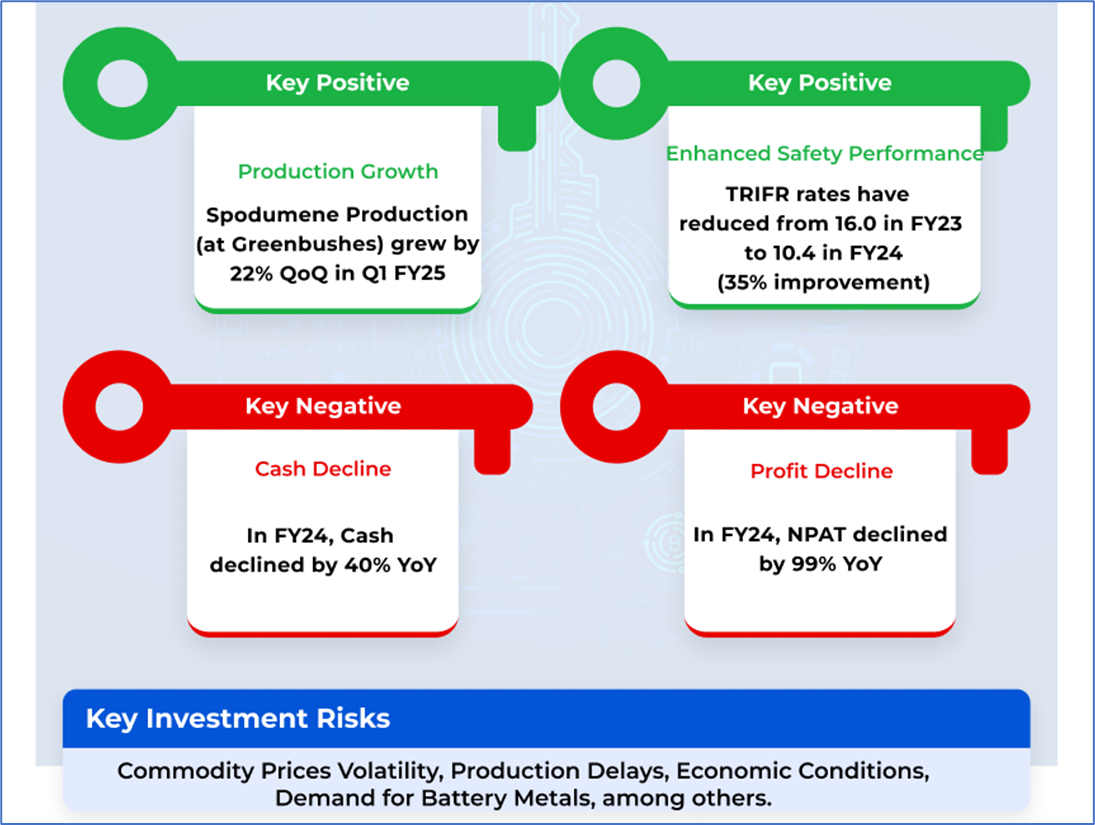 Key Positive

Production Growth

Spodumene Production (at Greenbushes) grew by 22% QoQ in Q1 FY25

Key Positive

Enhanced Safety Performance

TRIFR rates have reduced from 16.0 in FY23 to 10.4 in FY24 (35% improvement)

Key Negative

Cash Decline

In FY24, Cash declined by 40% YoY

Key Negative

Profit Decline

In FY24, NPAT declined by 99% YoY

Key Investment Risks

Commodity Prices Volatility, Production Delays, Economic Conditions, Demand for Battery Metals, among others.